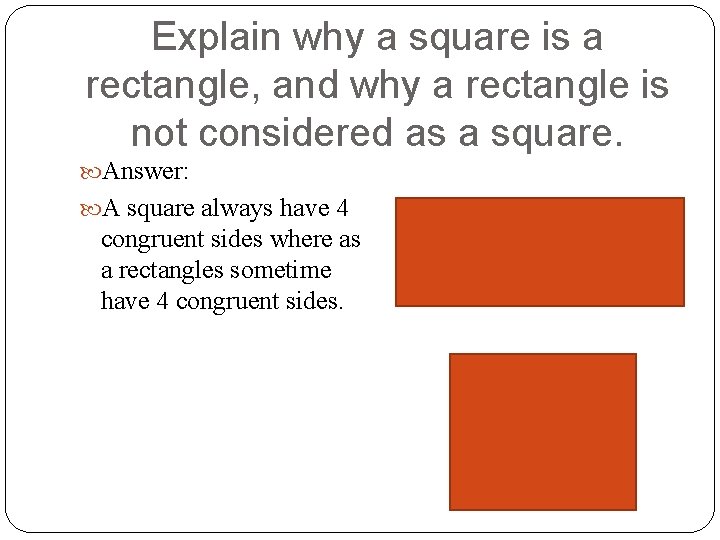 Explain why a square is a rectangle, and why a rectangle is not considered as a square.

Answer:

A square always have 4 congruent sides where as a rectangles sometime have 4 congruent sides.